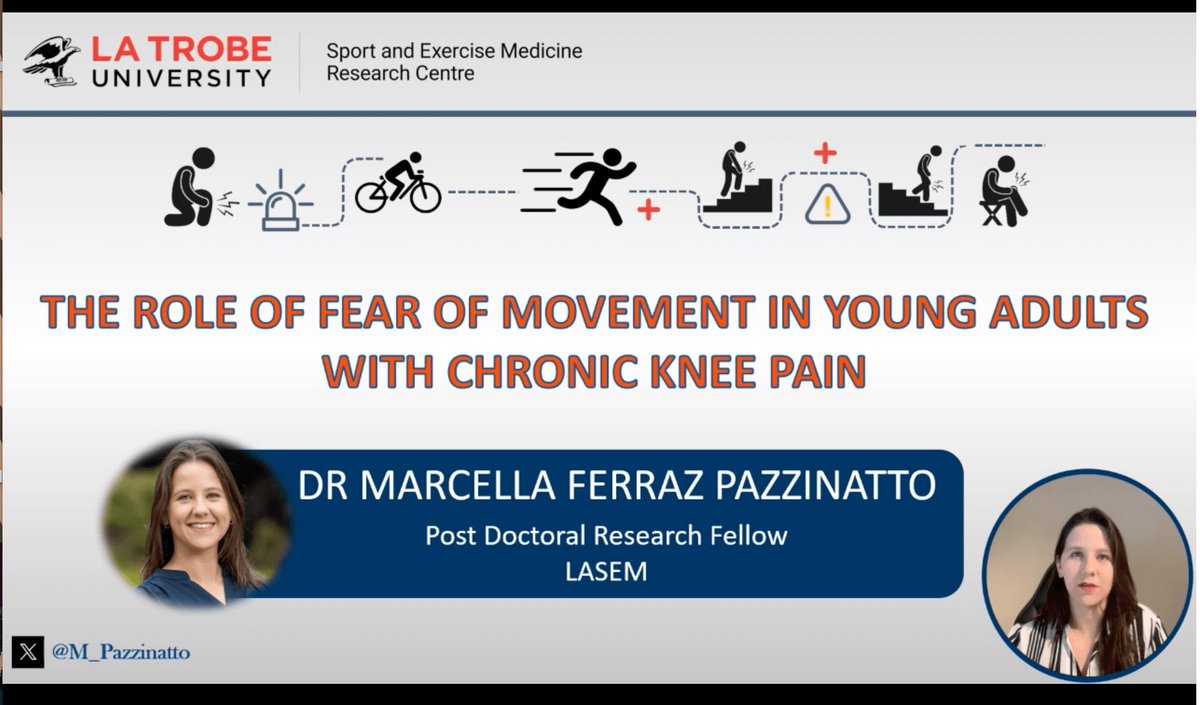 LA TROBE UNIVERSITY

Sport and Exercise Medicine Research Centre

THE ROLE OF FEAR OF MOVEMENT IN YOUNG ADULTS WITH CHRONIC KNEE PAIN

DR MARCELLA FERRAZ PAZZINATTO

Post Doctoral Research Fellow

LASEM

@M_Pazzinatto